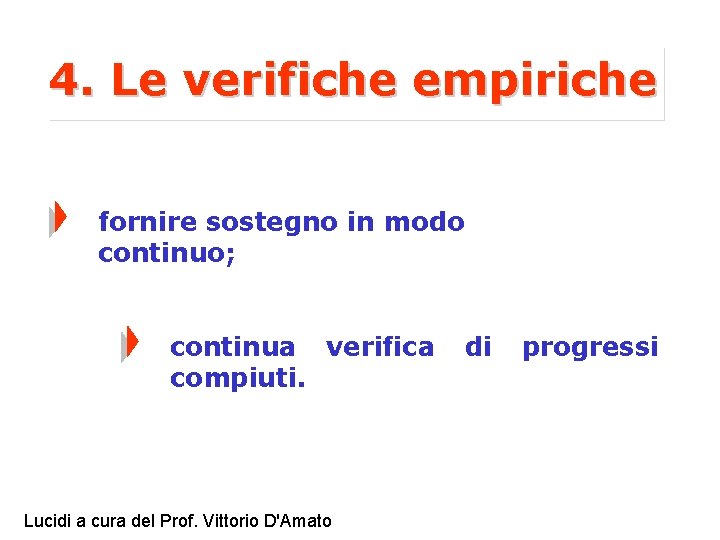 4. Le verifiche empiriche

fornire sostegno in modo continuo;

continua verifica di progressi compiuti.

Lucidi a cura del Prof. Vittorio D'Amato